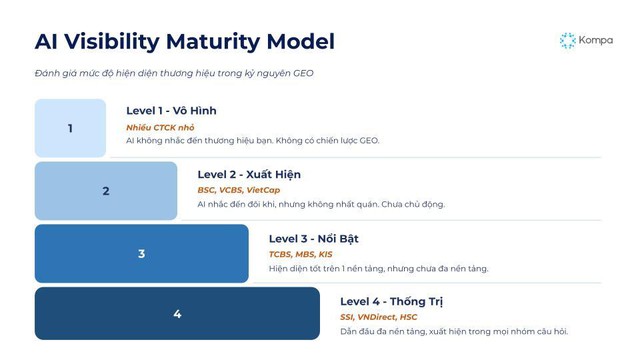 AI Visibility Maturity Model

Kompa

Đánh giá mức độ hiện diện thương hiệu trong kỷ nguyên GEO

1

Level 1 - Vô Hình

Nhiều CTCK nhỏ

AI không nhắc đến thương hiệu bạn. Không có chiến lược GEO.

2

Level 2 - Xuất Hiện

BSC, VCBS, VietCap

AI nhắc đến đôi khi, nhưng không nhất quán. Chưa chủ động.

3

Level 3 - Nổi Bật

TCBS, MBS, KIS

Hiện diện tốt trên 1 nền tảng, nhưng chưa đa nền tảng.

4

Level 4 - Thống Trị

SSI, VNDirect, HSC

Dẫn đầu đa nền tảng, xuất hiện trong mọi nhóm câu hỏi.